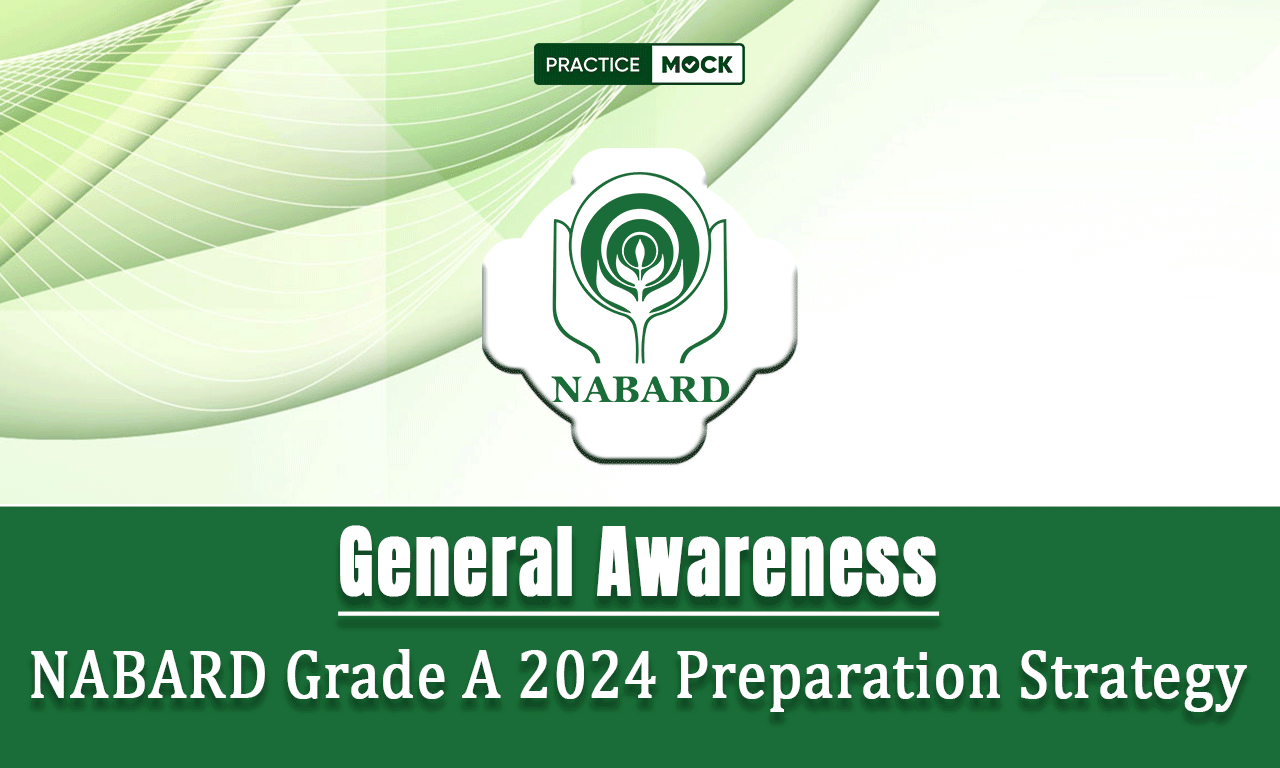 PRACTICE MOCK

NABARD

General Awareness

NABARD Grade A 2024 Preparation Strategy